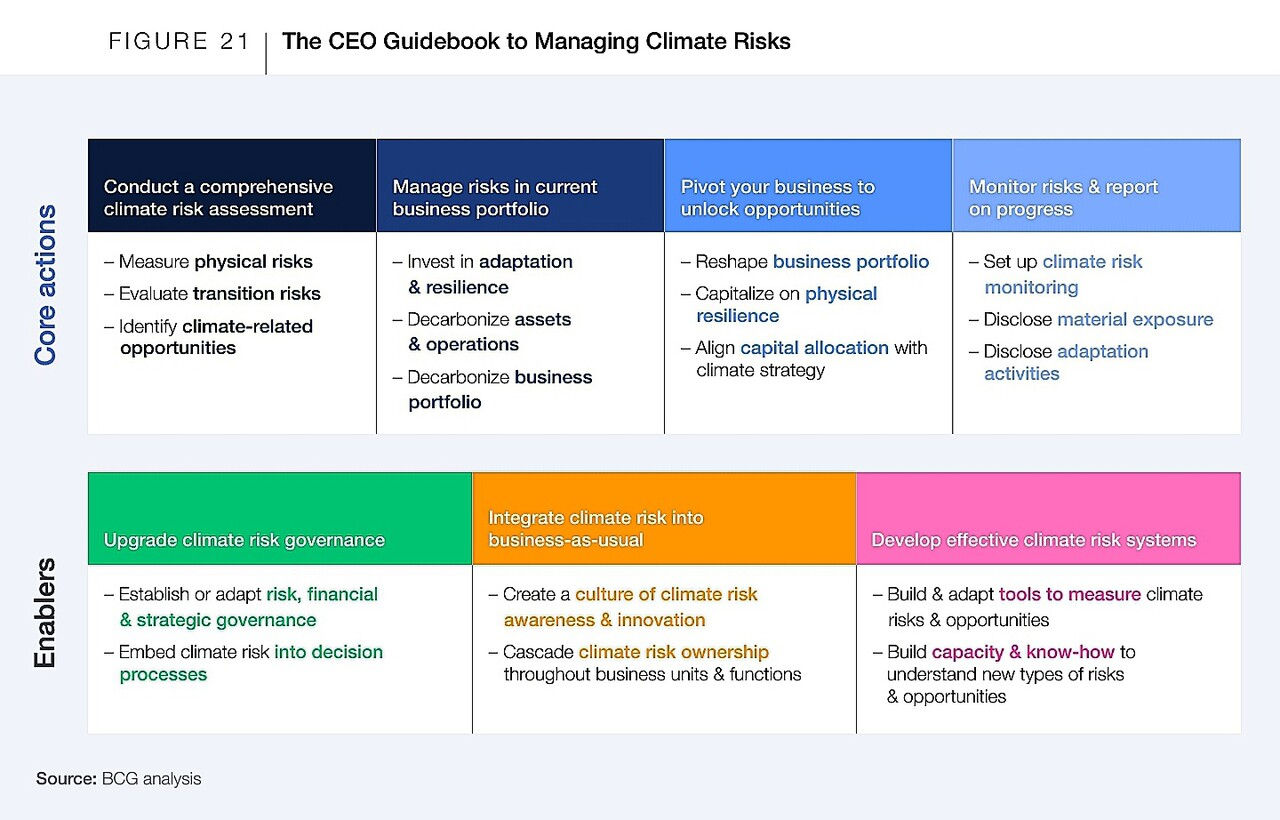 FIGURE 21 | The CEO Guidebook to Managing Climate Risks

Core actions

Conduct a comprehensive climate risk assessment

– Measure physical risks
– Evaluate transition risks
– Identify climate-related opportunities

Manage risks in current business portfolio

– Invest in adaptation & resilience
– Decarbonize assets & operations
– Decarbonize business portfolio

Pivot your business to unlock opportunities

– Reshape business portfolio
– Capitalize on physical resilience
– Align capital allocation with climate strategy

Monitor risks & report on progress

– Set up climate risk monitoring
– Disclose material exposure
– Disclose adaptation activities

Enablers

Upgrade climate risk governance

– Establish or adapt risk, financial & strategic governance
– Embed climate risk into decision processes

Integrate climate risk into business-as-usual

– Create a culture of climate risk awareness & innovation
– Cascade climate risk ownership throughout business units & functions

Develop effective climate risk systems

– Build & adapt tools to measure climate risks & opportunities
– Build capacity & know-how to understand new types of risks & opportunities

Source: BCG analysis